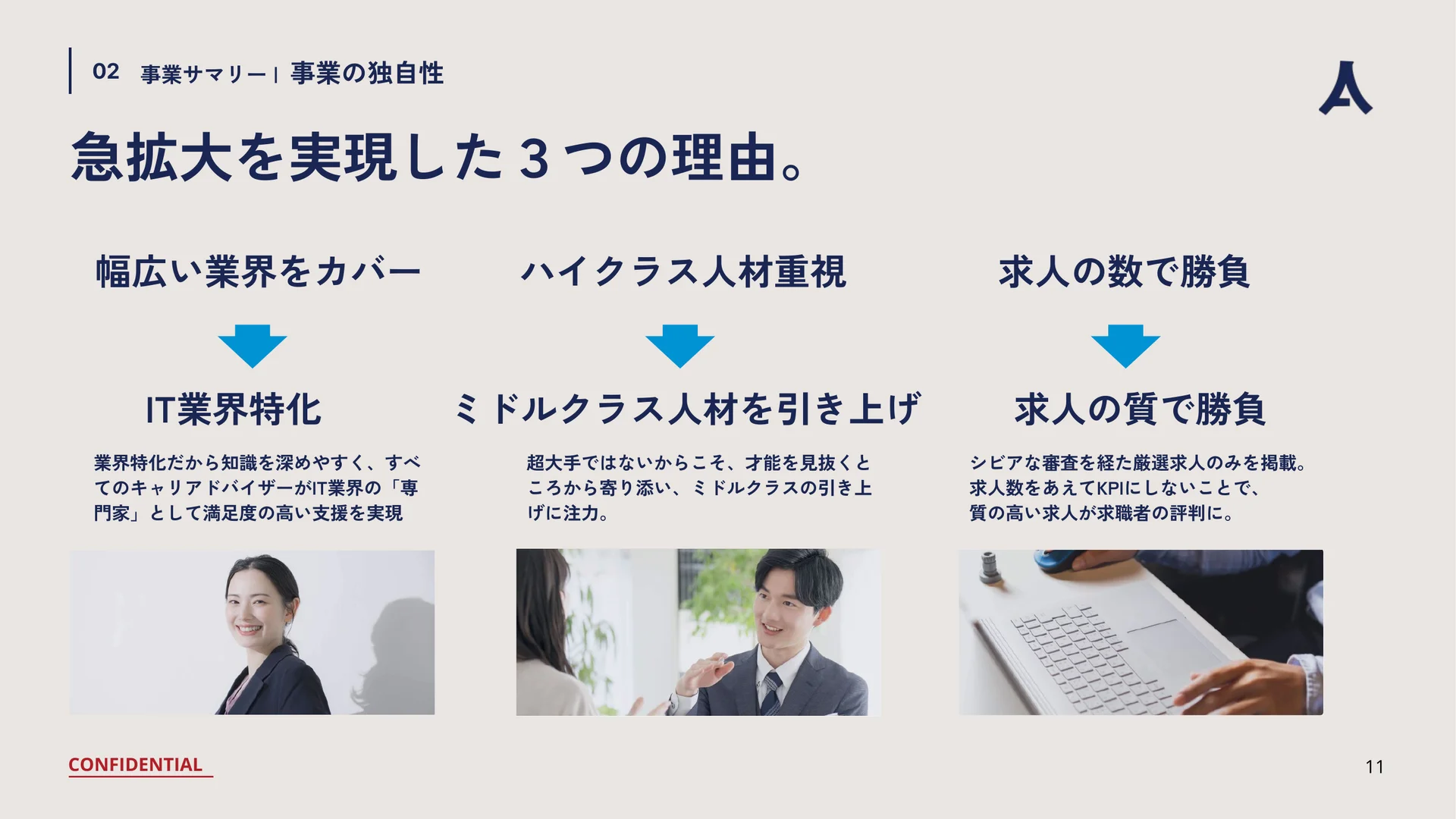 02 事業サマリー | 事業の独自性

急拡大を実現した３つの理由。

幅広い業界をカバー

IT業界特化

業界特化だから知識を深めやすく、すべてのキャリアドバイザーがIT業界の「専門家」として満足度の高い支援を実現

ハイクラス人材重視

ミドルクラス人材を引き上げ

超大手ではないからこそ、才能を見抜くところから寄り添い、ミドルクラスの引き上げに注力。

求人の数で勝負

求人の質で勝負

シビアな審査を経た厳選求人のみを掲載。求人数をあえてKPIにしないことで、質の高い求人が求職者の評判に。

CONFIDENTIAL

11